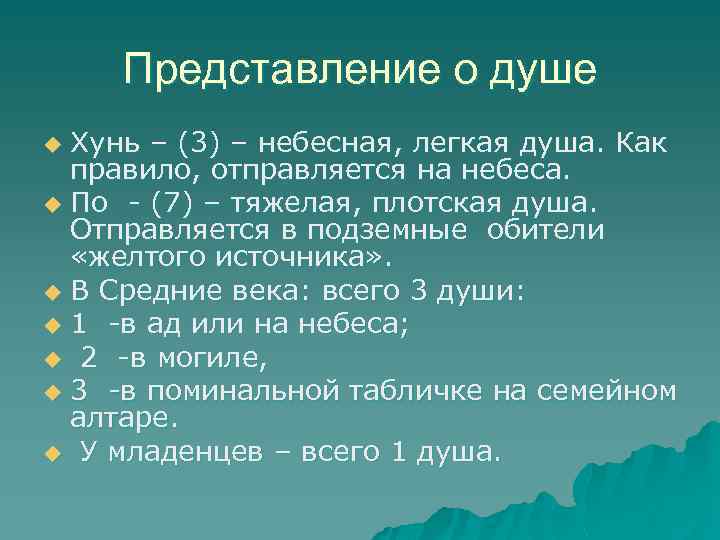 Представление о душе

Хунь – (3) – небесная, легкая душа. Как правило, отправляется на небеса.

По - (7) – тяжелая, плотская душа. Отправляется в подземные обители «желтого источника».

В Средние века: всего 3 души:

1 -в ад или на небеса;

2 -в могиле,

3 -в поминальной табличке на семейном алтаре.

У младенцев – всего 1 душа.